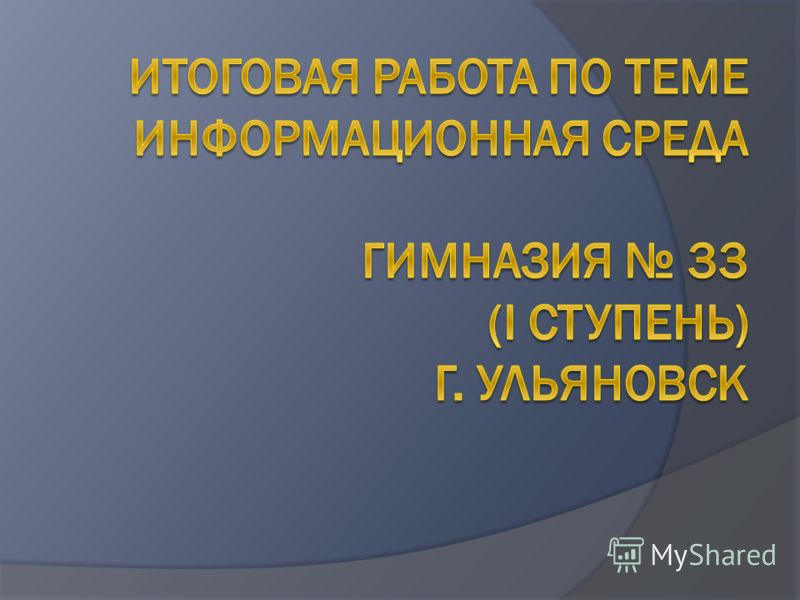 ИТОГОВАЯ РАБОТА ПО ТЕМЕ ИНФОРМАЦИОННАЯ СРЕДА

ГИМНАЗИЯ № 33
(I СТУПЕНЬ)
Г. УЛЬЯНОВСК

MyShared